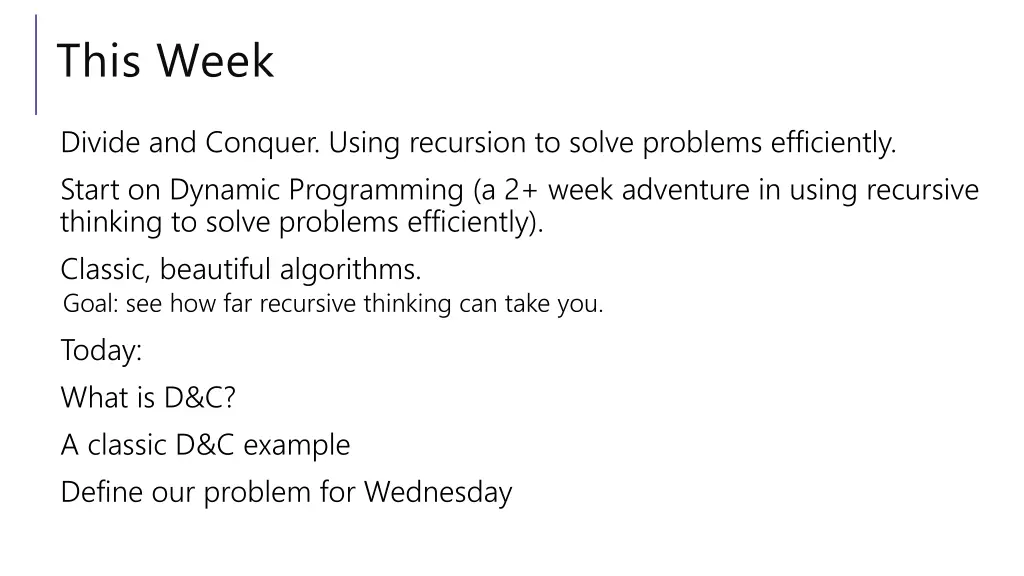 This Week

Divide and Conquer. Using recursion to solve problems efficiently.

Start on Dynamic Programming (a 2+ week adventure in using recursive thinking to solve problems efficiently).

Classic, beautiful algorithms.

Goal: see how far recursive thinking can take you.

Today:

What is D&C?

A classic D&C example

Define our problem for Wednesday